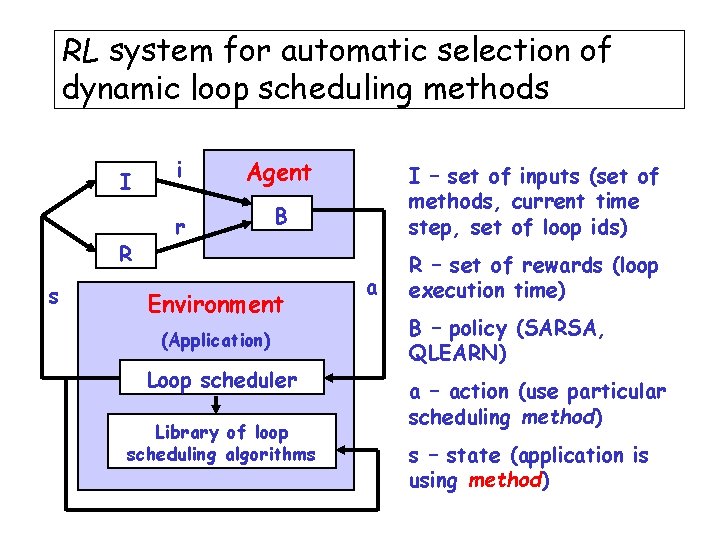 RL system for automatic selection of dynamic loop scheduling methods

I

i

Agent

B

r

R

s

a

Environment

(Application)

Loop scheduler

Library of loop scheduling algorithms

I – set of inputs (set of methods, current time step, set of loop ids)

R – set of rewards (loop execution time)

B – policy (SARSA, QLEARN)

a – action (use particular scheduling method)

s – state (application is using method)